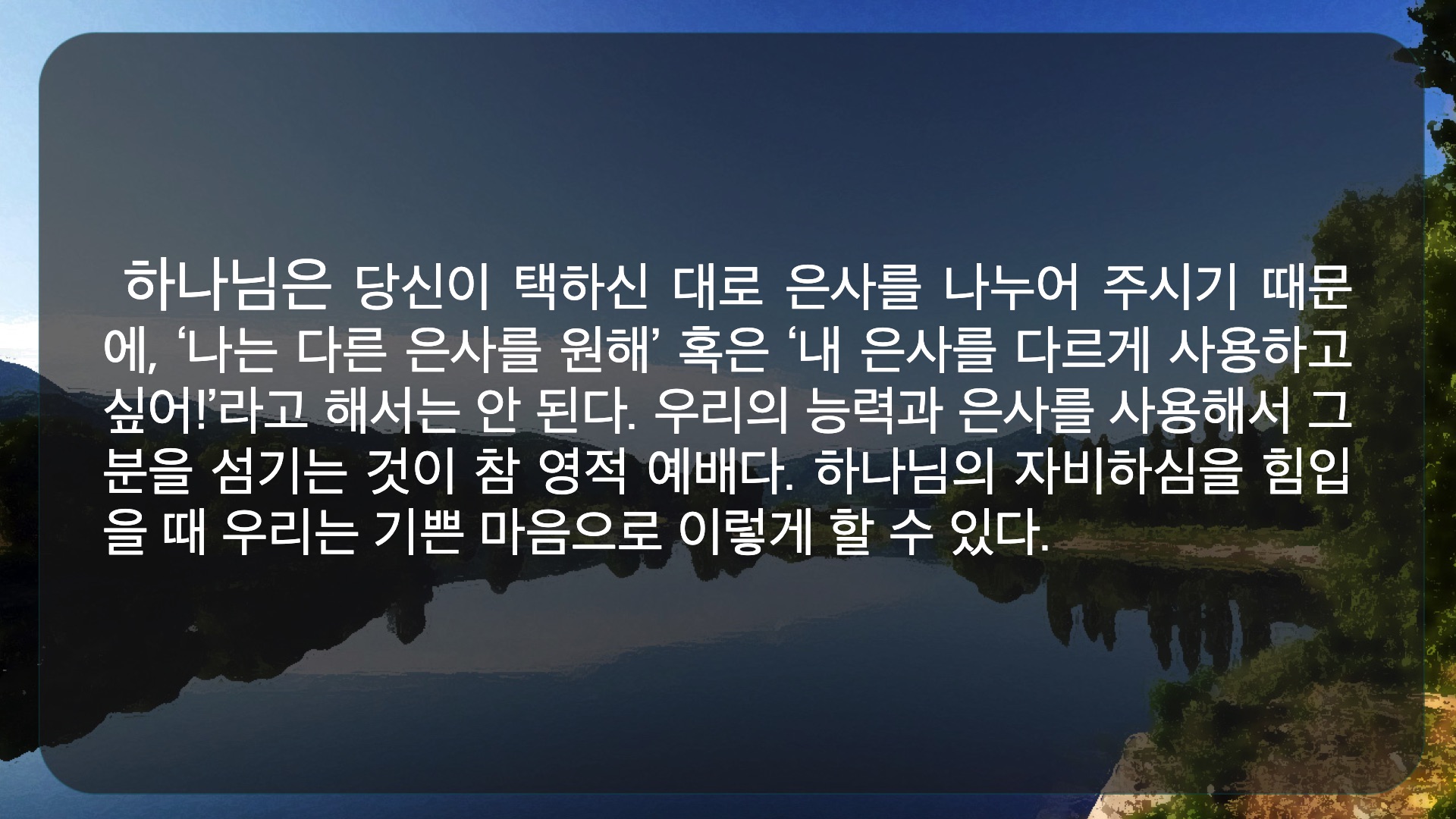 하나님은 당신이 택하신 대로 은사를 나누어 주시기 때문에, ‘나는 다른 은사를 원해’ 혹은 ‘내 은사를 다르게 사용하고 싶어!’라고 해서는 안 된다. 우리의 능력과 은사를 사용해서 그분을 섬기는 것이 참 영적 예배다. 하나님의 자비하심을 힘입을 때 우리는 기쁜 마음으로 이렇게 할 수 있다.